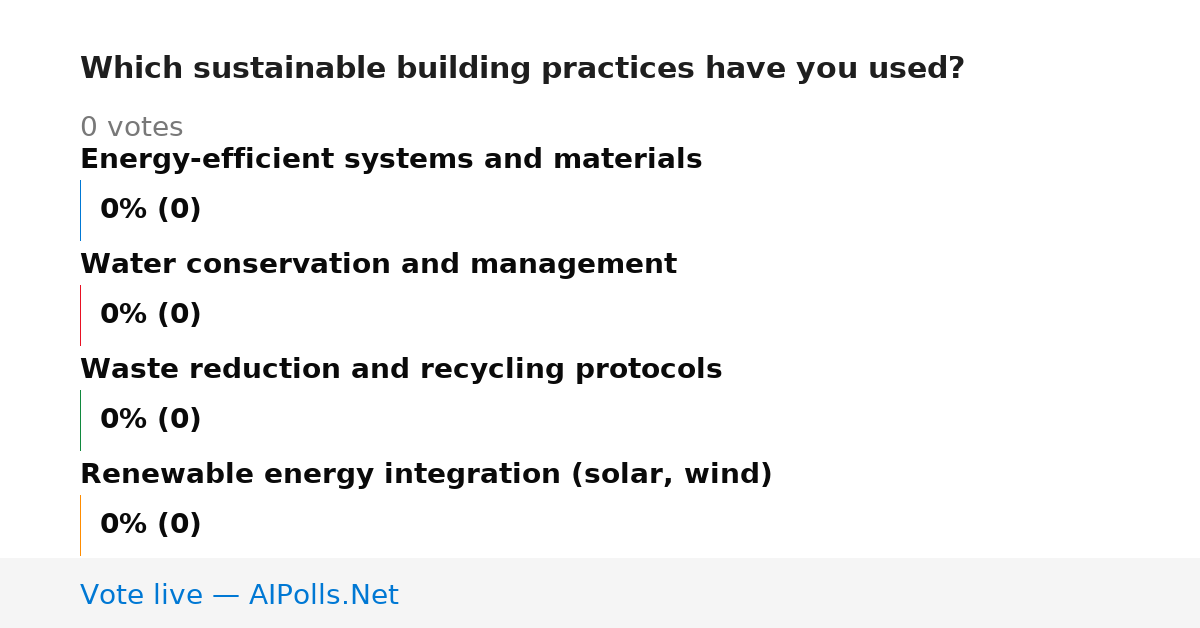 Which sustainable building practices have you used?

0 votes

Energy-efficient systems and materials

0% (0)

Water conservation and management

0% (0)

Waste reduction and recycling protocols

0% (0)

Renewable energy integration (solar, wind)

0% (0)

Vote live — AIPolls.Net